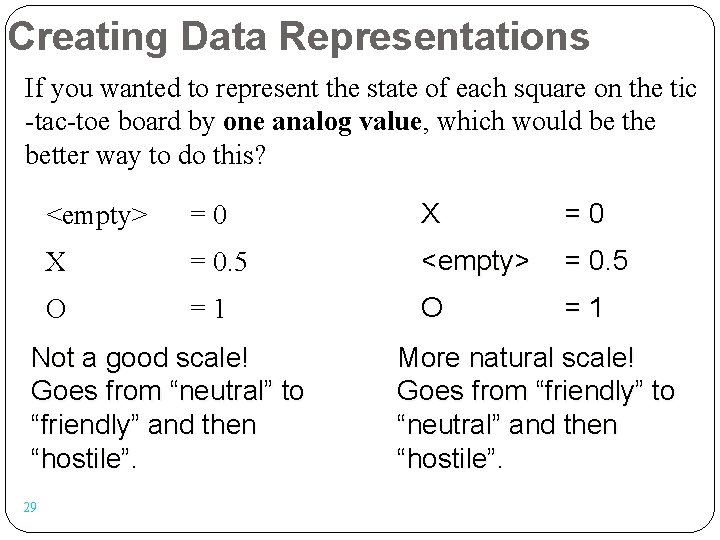 Creating Data Representations

If you wanted to represent the state of each square on the tic-tac-toe board by **one analog value**, which would be the better way to do this?

<empty> = 0
X = 0.5
O = 1

Not a good scale! Goes from “neutral” to “friendly” and then “hostile”.

X = 0
<empty> = 0.5
O = 1

More natural scale! Goes from “friendly” to “neutral” and then “hostile”.

29